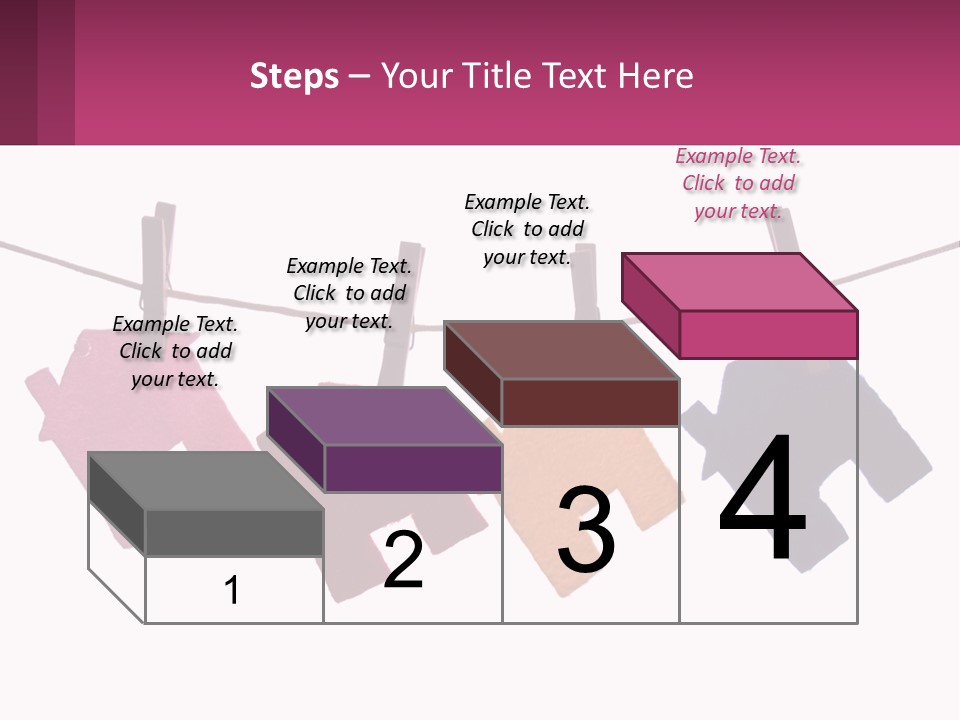 Steps – Your Title Text Here

Example Text. Click to add your text.

Example Text. Click to add your text.

Example Text. Click to add your text.

Example Text. Click to add your text.

1

2

3

4